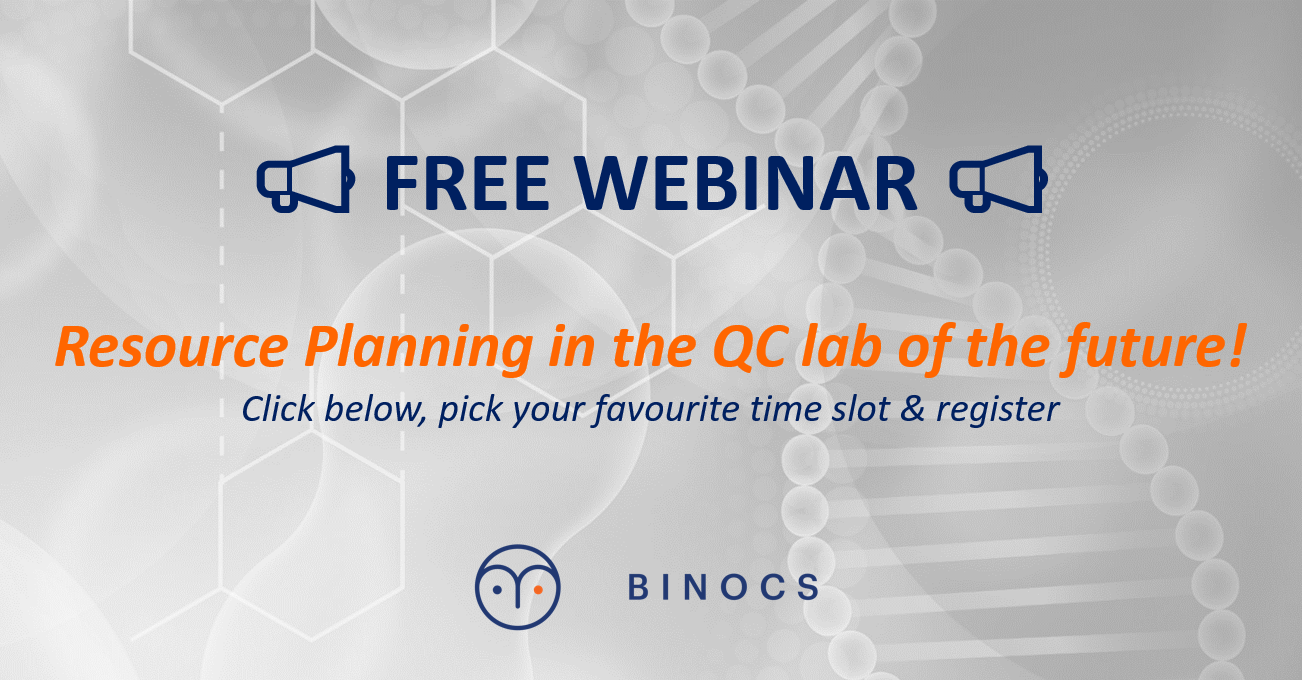 FREE WEBINAR

Resource Planning in the QC lab of the future!

Click below, pick your favourite time slot & register

BINOCS